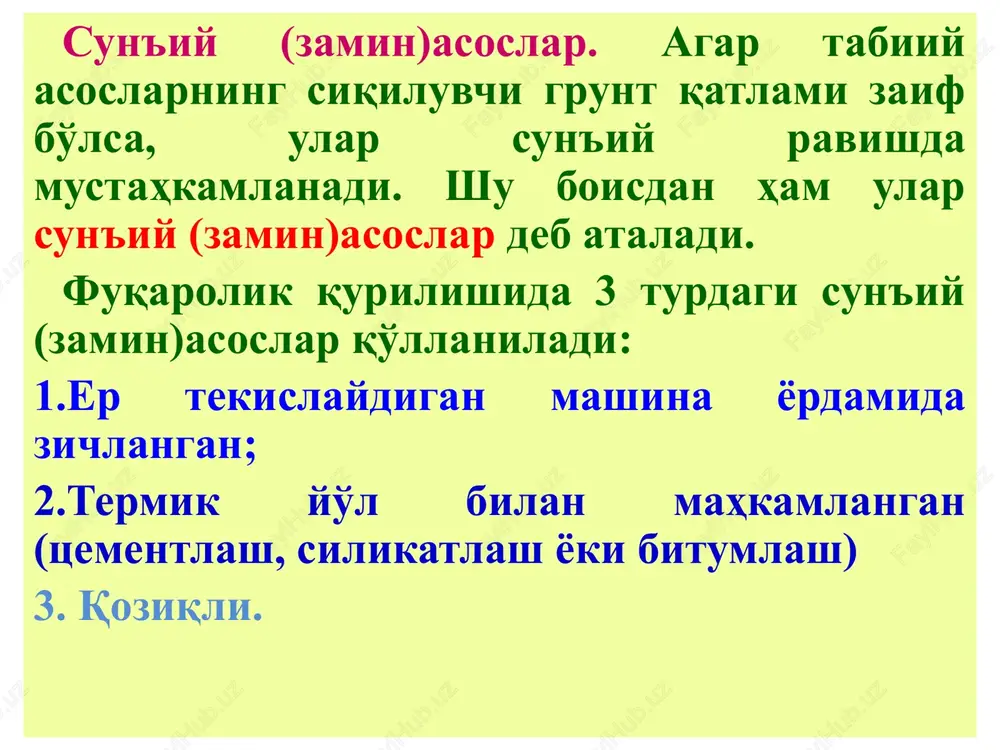 Сунъий (замин)асослар. Агар табиий асосларнинг сиқилувчи грунт қатлами заиф бўлса, улар сунъий равишда мустаҳкамланади. Шу боисдан ҳам улар сунъий (замин)асослар деб аталади.

Фуқаролик қурилишида 3 турдаги сунъий (замин)асослар қўлланилади:

1.Ер текислайдиган машина ёрдамида зичланган;

2.Термик йўл билан маҳкамланган (цементлаш, силикатлаш ёки битумлаш)

3. Қозиқли.